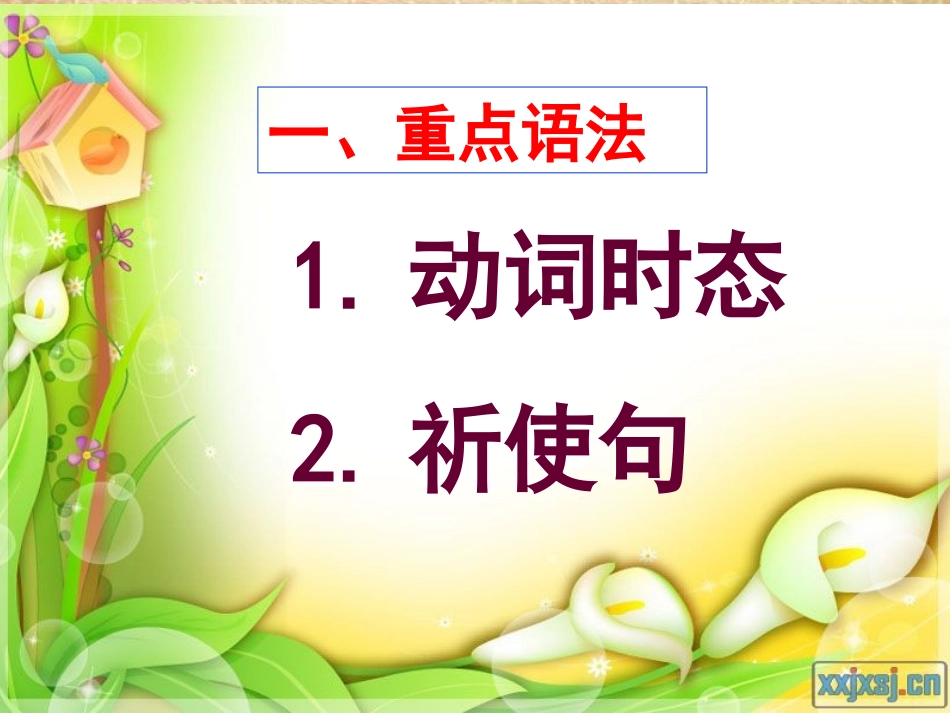 一、重点语法

1. 动词时态

2. 祈使句

xxjxsj.cn